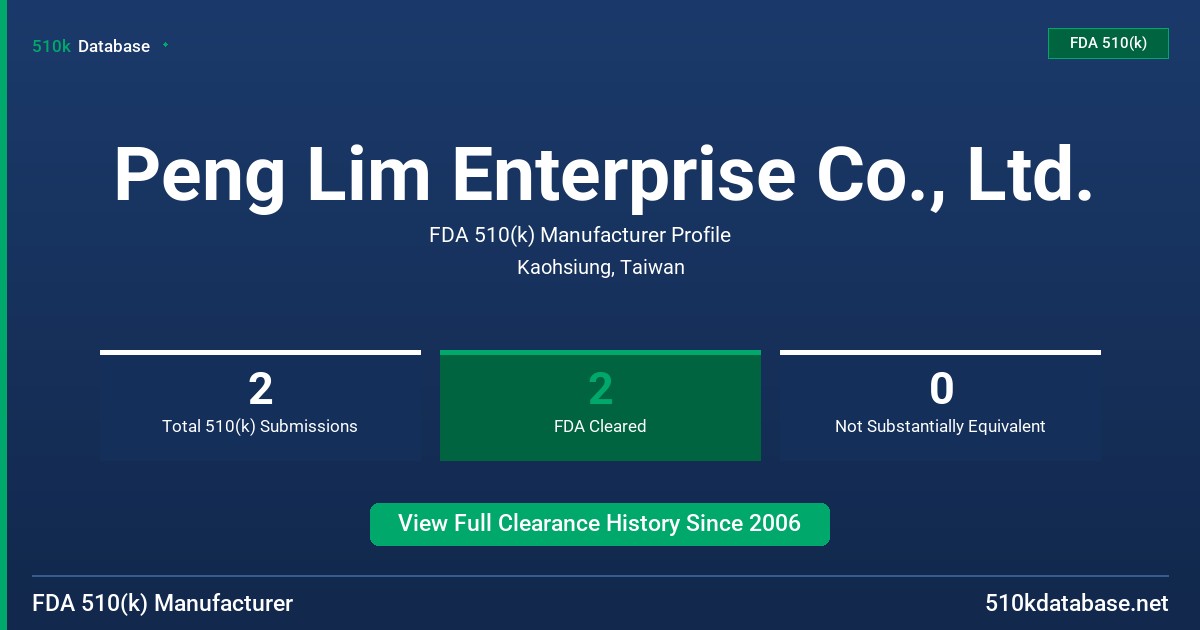 510k Database

FDA 510(k)

Peng Lim Enterprise Co., Ltd.

FDA 510(k) Manufacturer Profile

Kaohsiung, Taiwan

2
Total 510(k) Submissions

2
FDA Cleared

0
Not Substantially Equivalent

View Full Clearance History Since 2006

FDA 510(k) Manufacturer

510kdatabase.net